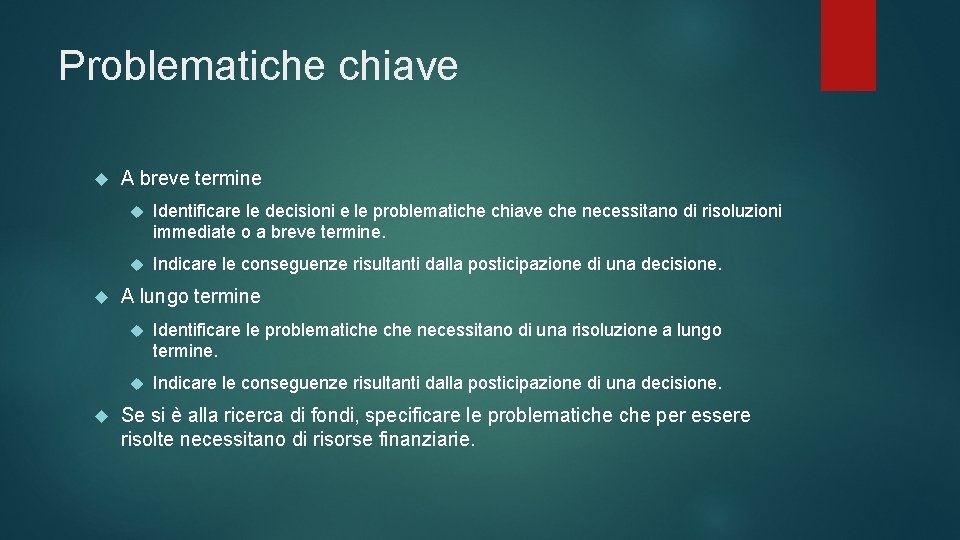 Problematiche chiave

A breve termine

Identificare le decisioni e le problematiche chiave che necessitano di risoluzioni immediate o a breve termine.

Indicare le conseguenze risultanti dalla posticipazione di una decisione.

A lungo termine

Identificare le problematiche che necessitano di una risoluzione a lungo termine.

Indicare le conseguenze risultanti dalla posticipazione di una decisione.

Se si è alla ricerca di fondi, specificare le problematiche che per essere risolte necessitano di risorse finanziarie.